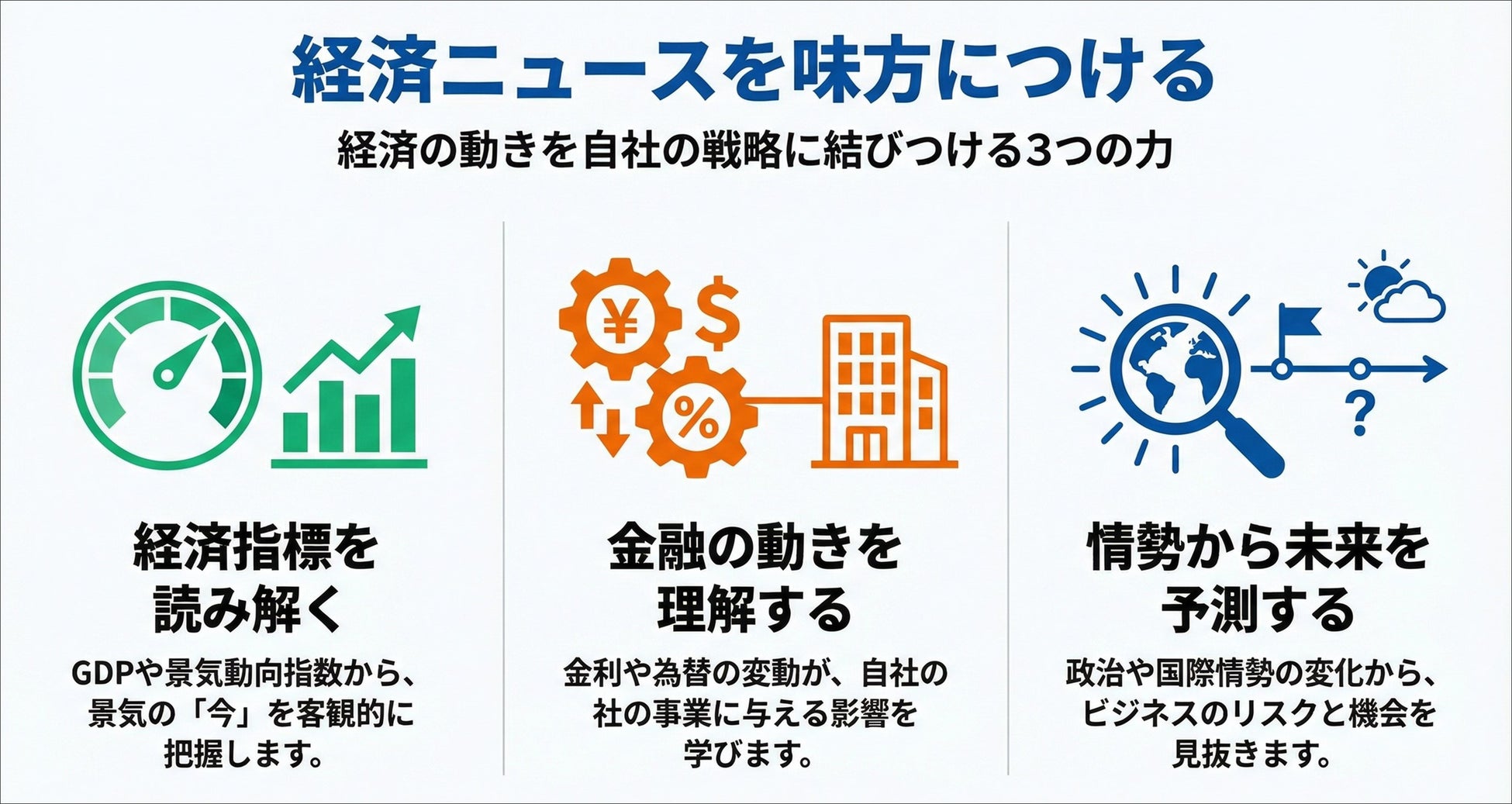 経済ニュースを味方につける

経済の動きを自社の戦略に結びつける3つの力

¥ $ %

?

経済指標を読み解く

GDPや景気動向指数から、景気の「今」を客観的に把握します。

金融の動きを理解する

金利や為替の変動が、自社の社の事業に与える影響を学びます。

情勢から未来を予測する

政治や国際情勢の変化から、ビジネスのリスクと機会を見抜きます。